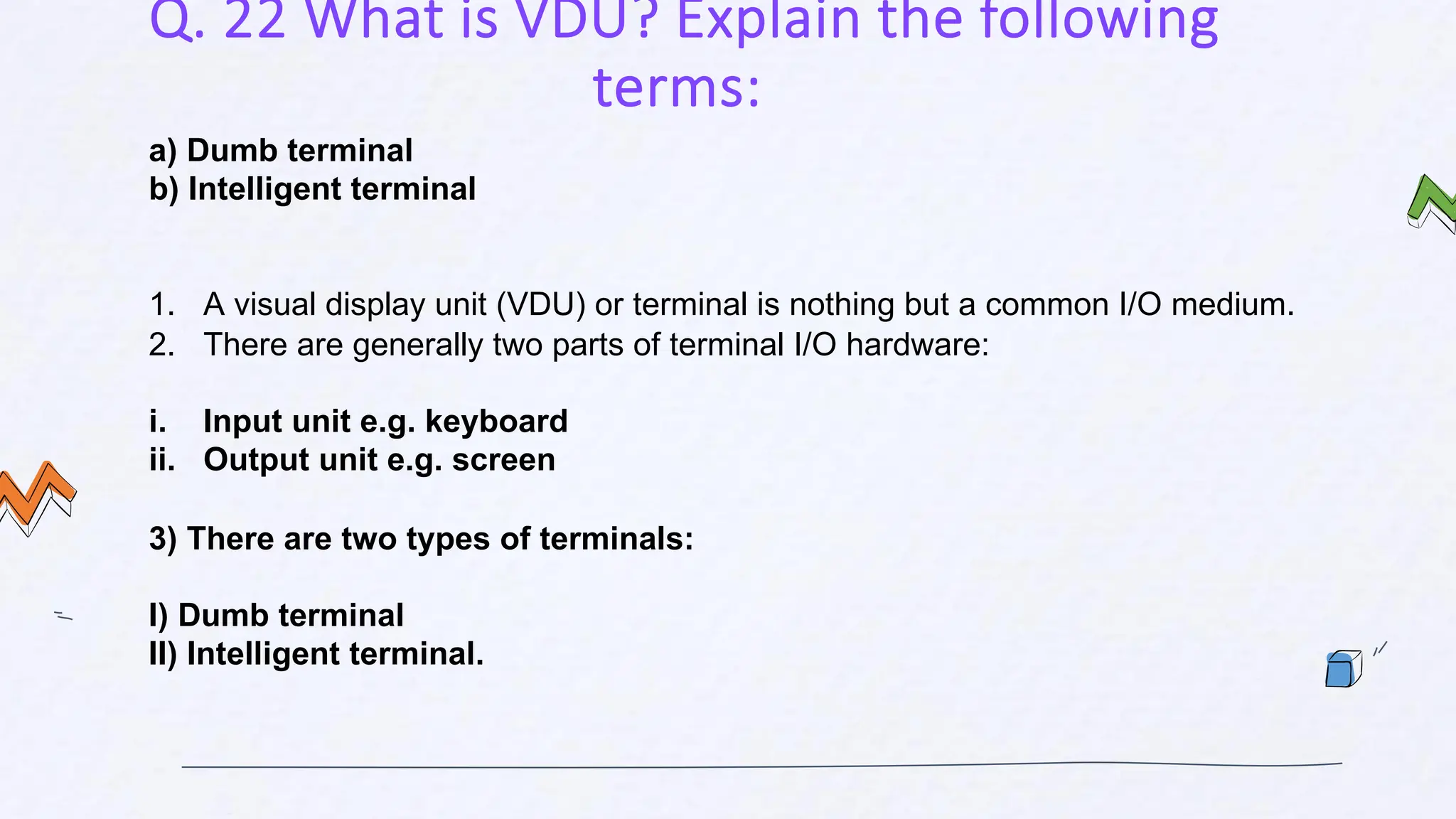 Q. 22 What is VDU? Explain the following terms:

a) Dumb terminal
b) Intelligent terminal

1. A visual display unit (VDU) or terminal is nothing but a common I/O medium.
2. There are generally two parts of terminal I/O hardware:

i. Input unit e.g. keyboard
ii. Output unit e.g. screen

3) There are two types of terminals:

I) Dumb terminal
II) Intelligent terminal.